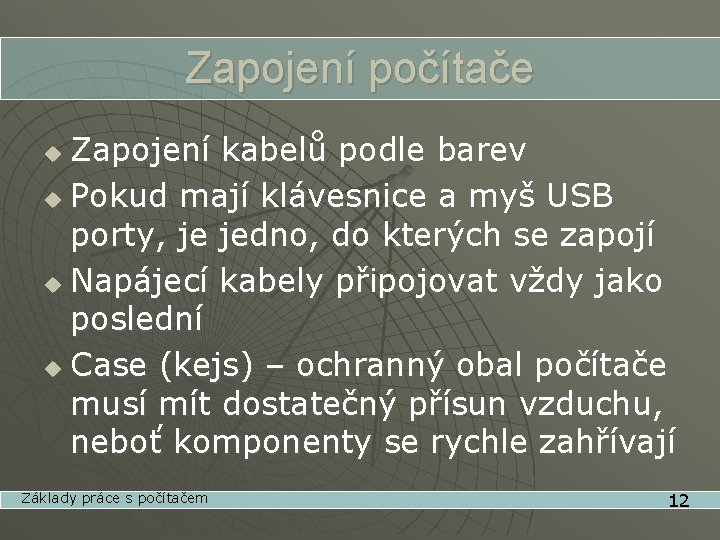 Zapojení počítače

Zapojení kabelů podle barev

Pokud mají klávesnice a myš USB porty, je jedno, do kterých se zapojí

Napájecí kabely připojovat vždy jako poslední

Case (kejs) – ochranný obal počítače musí mít dostatečný přísun vzduchu, neboť komponenty se rychle zahřívají

Základy práce s počítačem

12